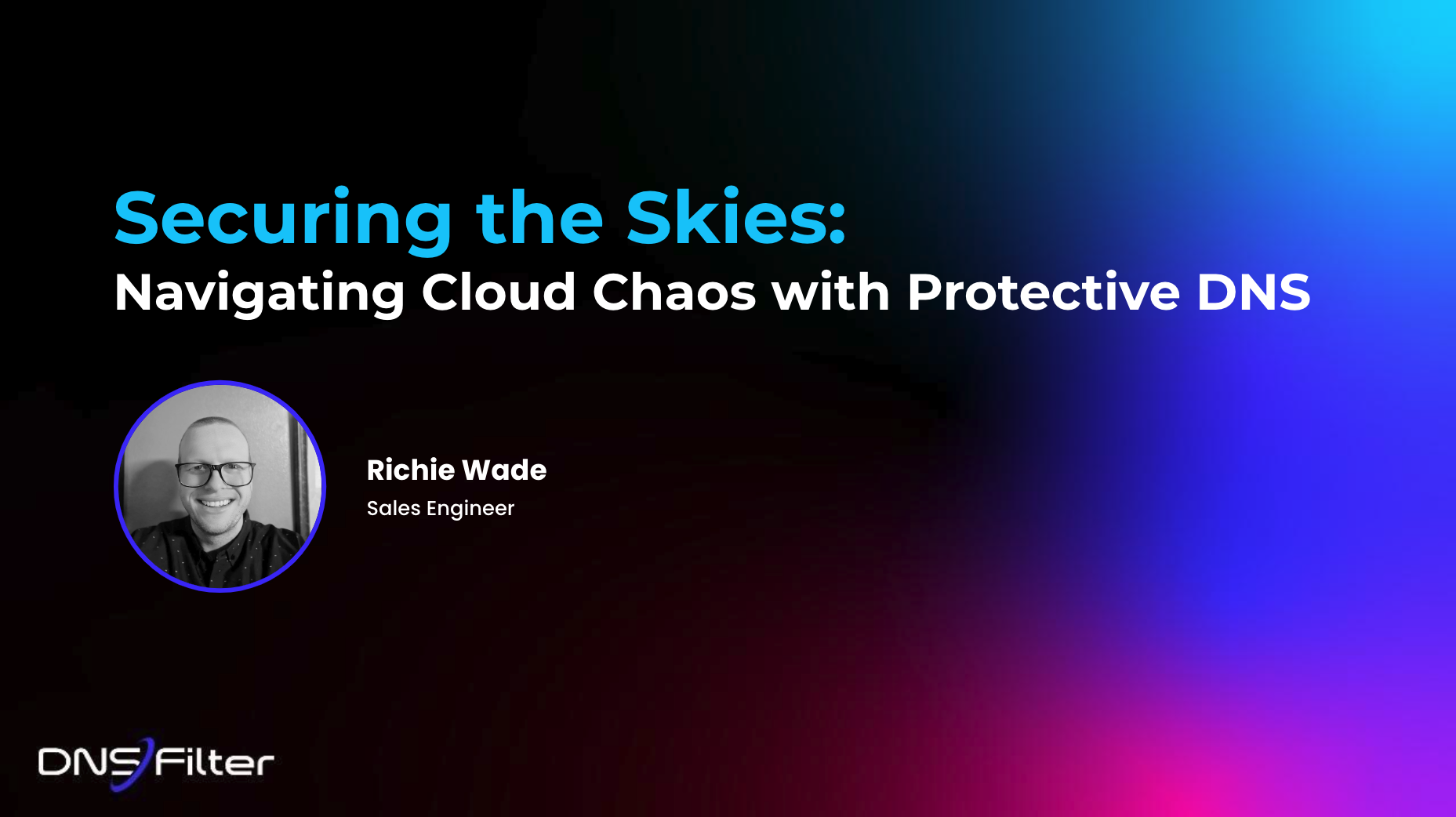 Securing the Skies:
Navigating Cloud Chaos with Protective DNS

Richie Wade
Sales Engineer

DNSFilter